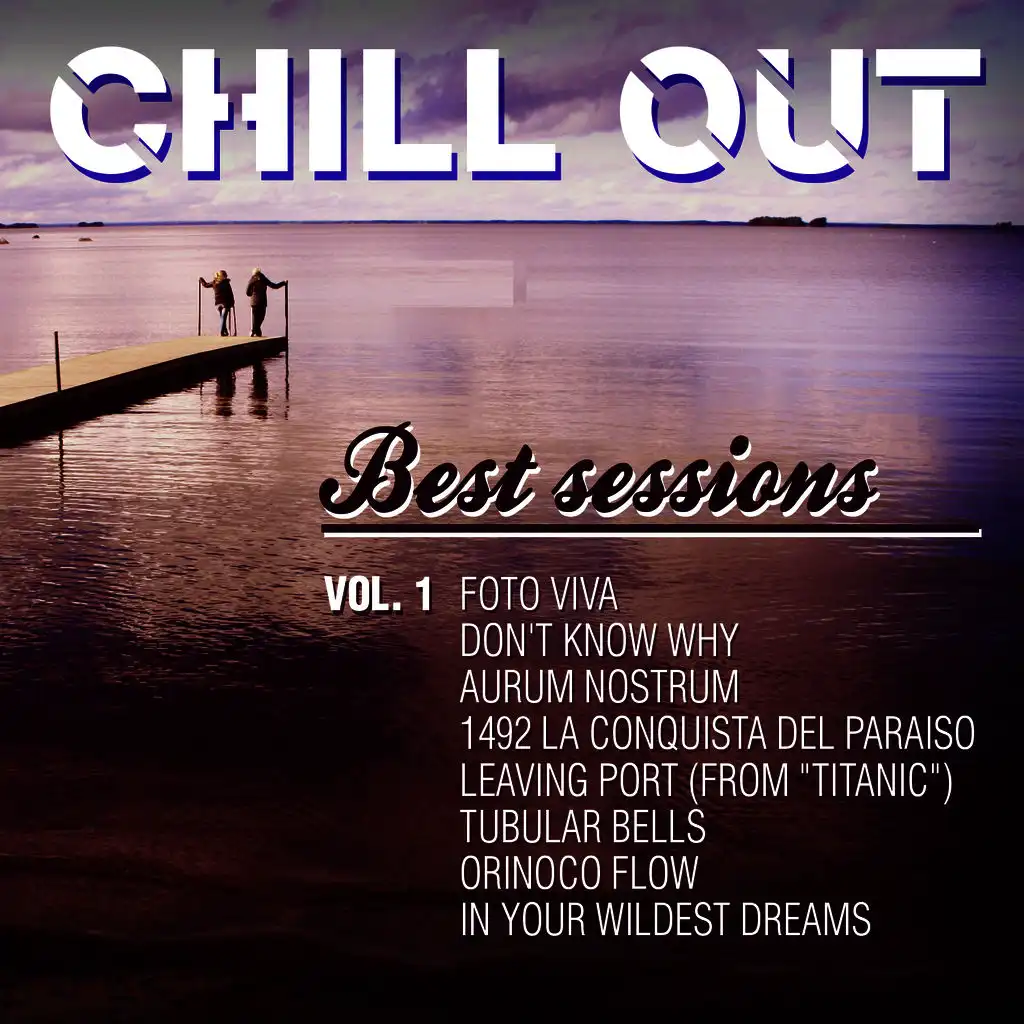 CHILL OUT

Best sessions

VOL. 1

FOTO VIVA
DON'T KNOW WHY
AURUM NOSTRUM
1492 LA CONQUISTA DEL PARAISO
LEAVING PORT (FROM "TITANIC")
TUBULAR BELLS
ORINOCO FLOW
IN YOUR WILDEST DREAMS